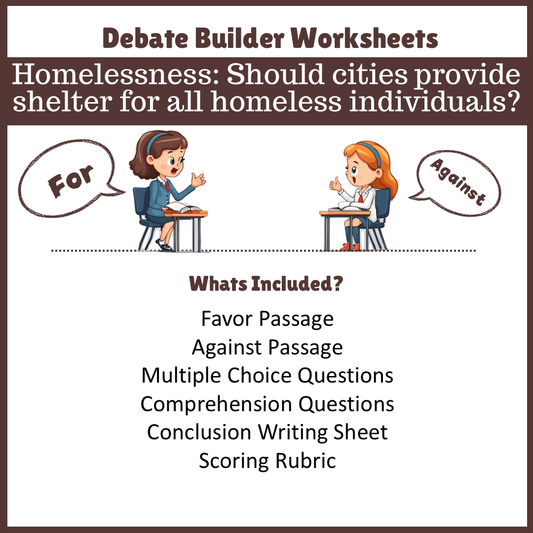 Debate Builder Worksheets

Homelessness: Should cities provide shelter for all homeless individuals?

For

Against

Whats Included?

Favor Passage
Against Passage
Multiple Choice Questions
Comprehension Questions
Conclusion Writing Sheet
Scoring Rubric